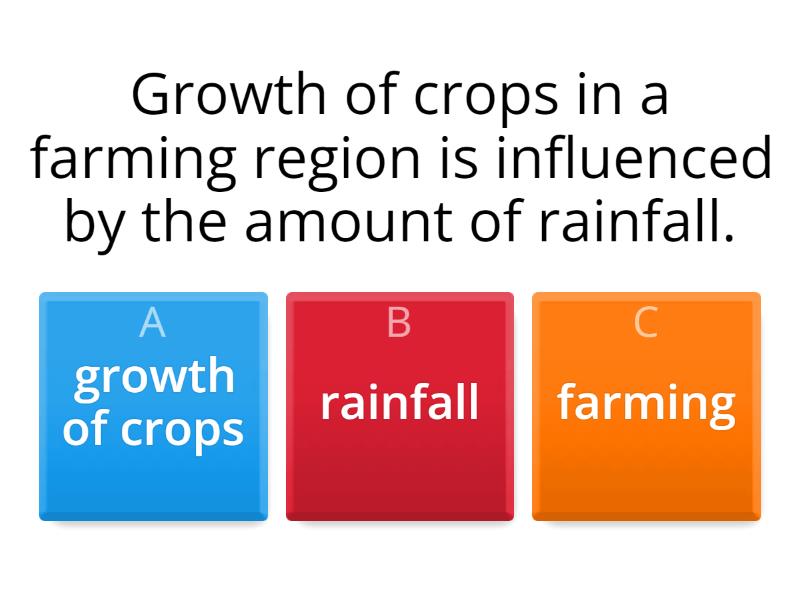 Growth of crops in a farming region is influenced by the amount of rainfall.

A
growth of crops

B
rainfall

C
farming